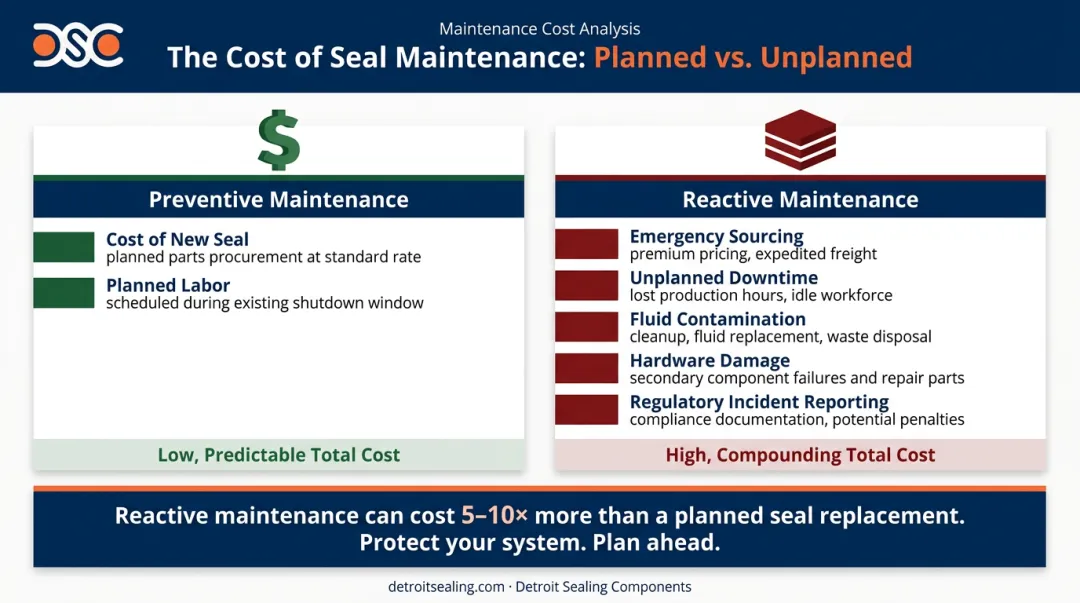 DSC

Maintenance Cost Analysis

The Cost of Seal Maintenance: Planned vs. Unplanned

$

Preventive Maintenance

Cost of New Seal
planned parts procurement at standard rate

Planned Labor
scheduled during existing shutdown window

Low, Predictable Total Cost

Reactive Maintenance

Emergency Sourcing
premium pricing, expedited freight

Unplanned Downtime
lost production hours, idle workforce

Fluid Contamination
cleanup, fluid replacement, waste disposal

Hardware Damage
secondary component failures and repair parts

Regulatory Incident Reporting
compliance documentation, potential penalties

High, Compounding Total Cost

Reactive maintenance can cost 5–10× more than a planned seal replacement.
Protect your system. Plan ahead.

detroitsealing.com · Detroit Sealing Components